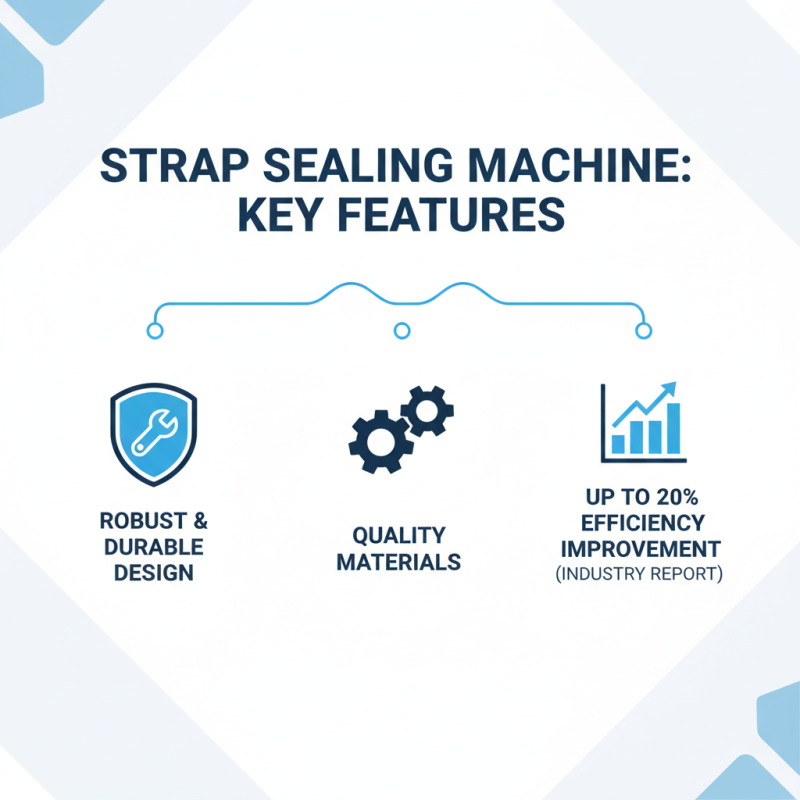 STRAP SEALING MACHINE: KEY FEATURES

ROBUST & DURABLE DESIGN

QUALITY MATERIALS

UP TO 20% EFFICIENCY IMPROVEMENT (INDUSTRY REPORT)